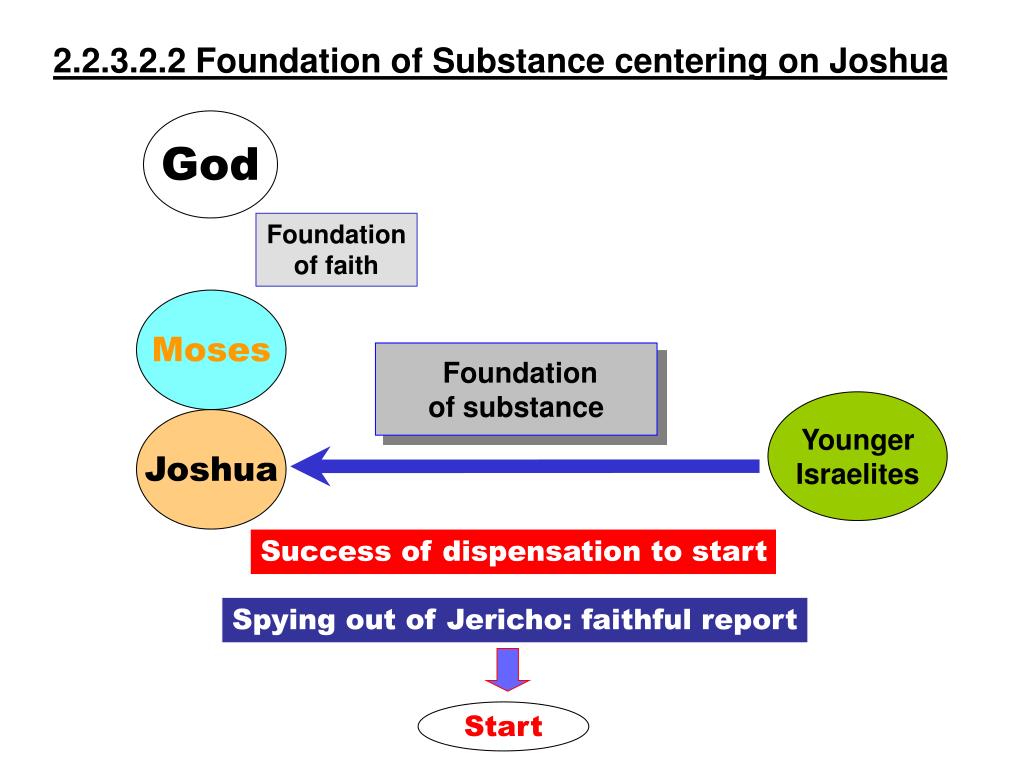 2.2.3.2.2 Foundation of Substance centering on Joshua

God

Foundation of faith

Moses

Foundation of substance

Joshua

Younger Israelites

Success of dispensation to start

Spying out of Jericho: faithful report

Start